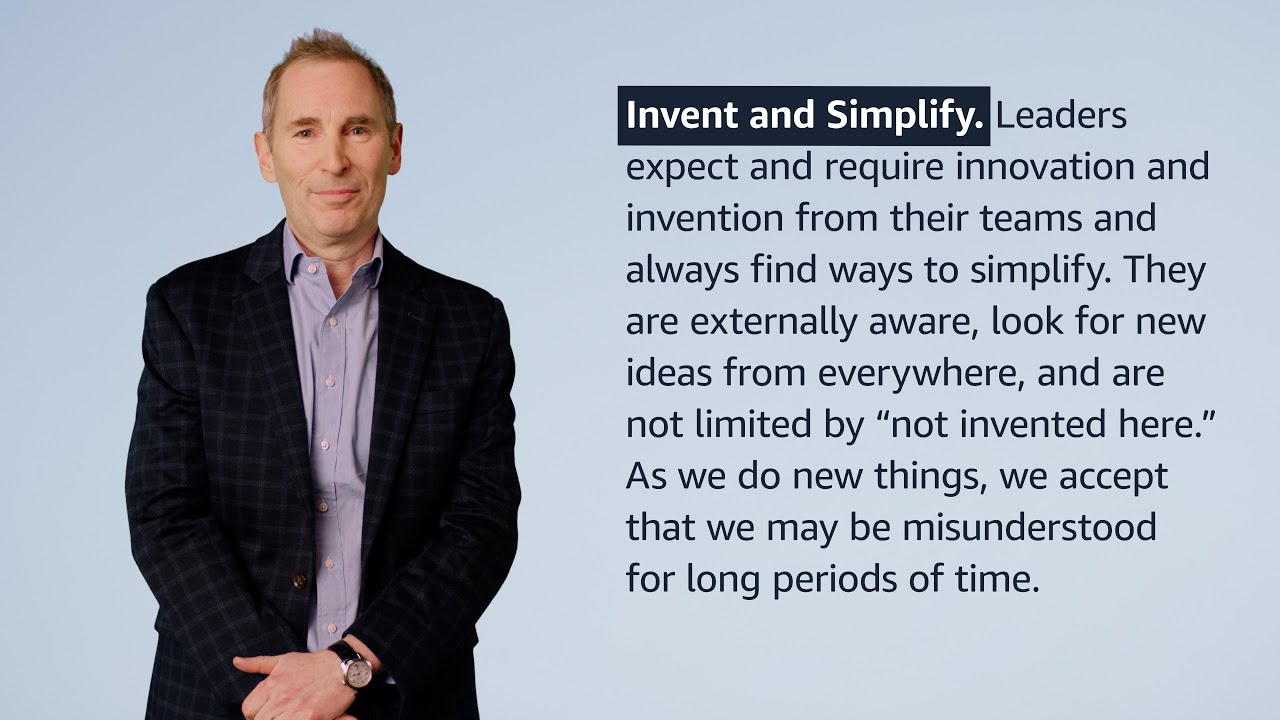 Invent and Simplify. Leaders expect and require innovation and invention from their teams and always find ways to simplify. They are externally aware, look for new ideas from everywhere, and are not limited by “not invented here.” As we do new things, we accept that we may be misunderstood for long periods of time.